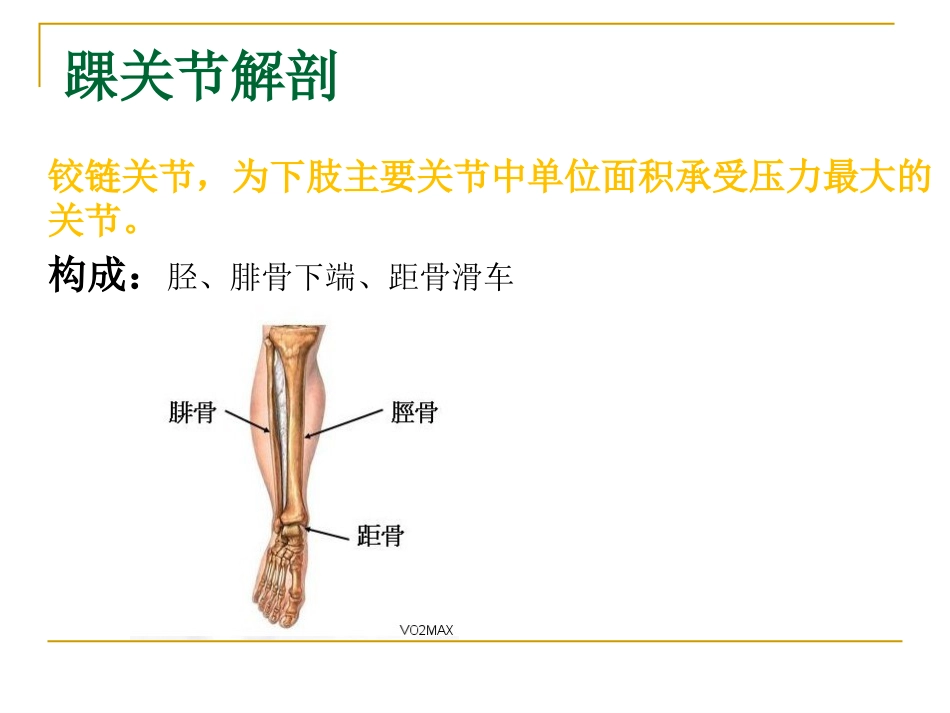 踝关节解剖

铰链关节，为下肢主要关节中单位面积承受压力最大的关节。

构成：胫、腓骨下端、距骨滑车

腓骨

脛骨

距骨

VO2MAX